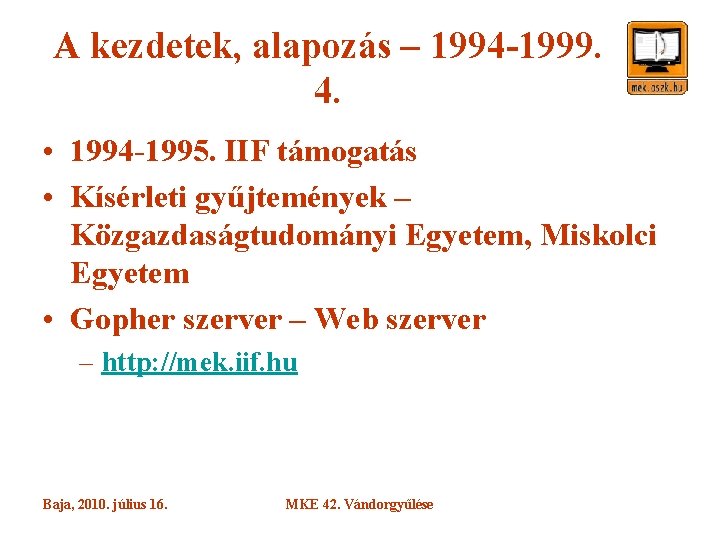 A kezdetek, alapozás – 1994-1999. 4.

mek.oszk.hu

• 1994-1995. IIF támogatás
• Kísérleti gyűjtemények – Közgazdaságtudományi Egyetem, Miskolci Egyetem
• Gopher szerver – Web szerver
– http://mek.iif.hu

Baja, 2010. július 16.

MKE 42. Vándorgyűlése